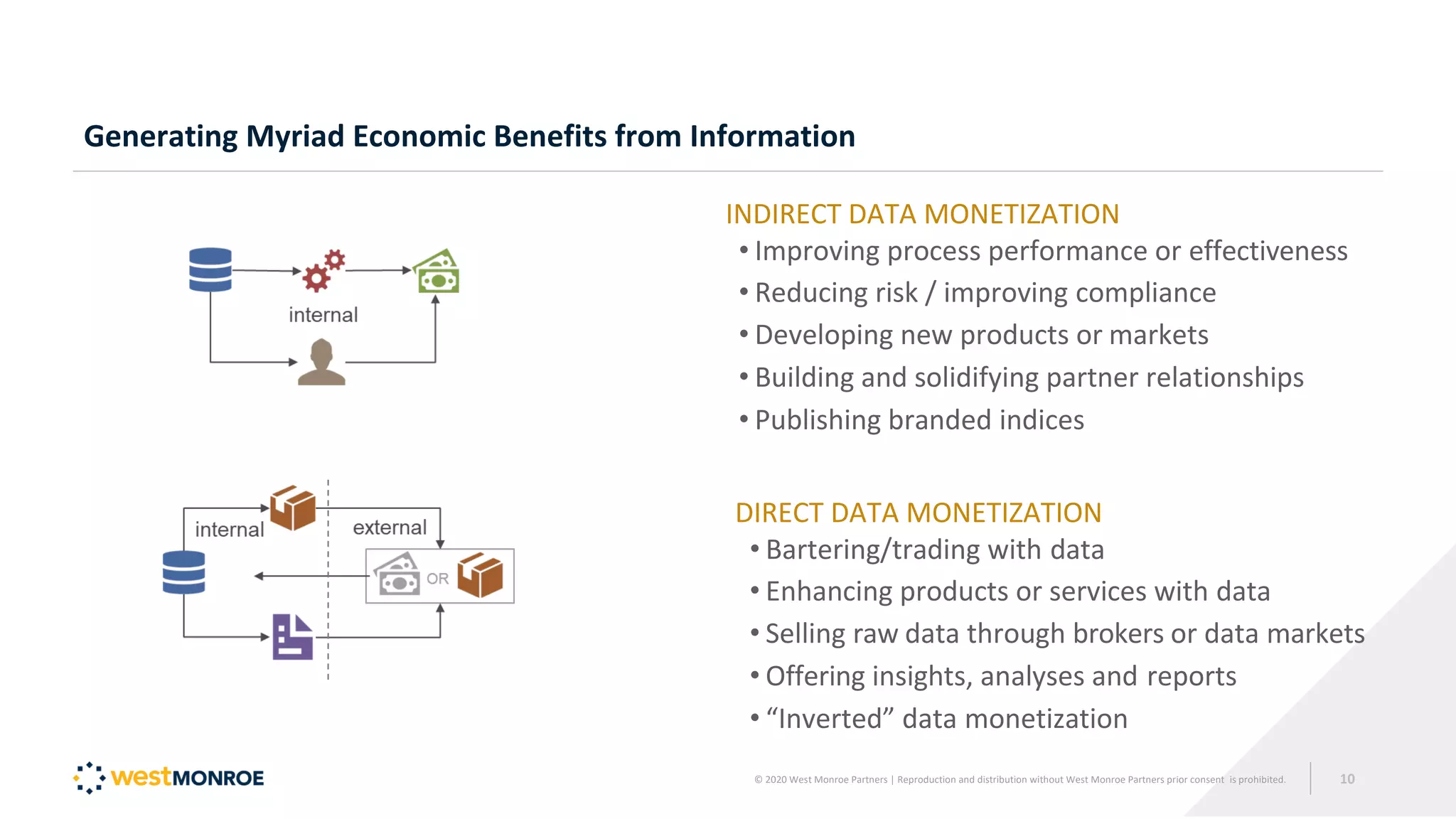 Generating Myriad Economic Benefits from Information

internal

internal

external

OR

INDIRECT DATA MONETIZATION
• Improving process performance or effectiveness
• Reducing risk / improving compliance
• Developing new products or markets
• Building and solidifying partner relationships
• Publishing branded indices

DIRECT DATA MONETIZATION
• Bartering/trading with data
• Enhancing products or services with data
• Selling raw data through brokers or data markets
• Offering insights, analyses and reports
• “Inverted” data monetization

westMONROE

© 2020 West Monroe Partners | Reproduction and distribution without West Monroe Partners prior consent is prohibited.

10